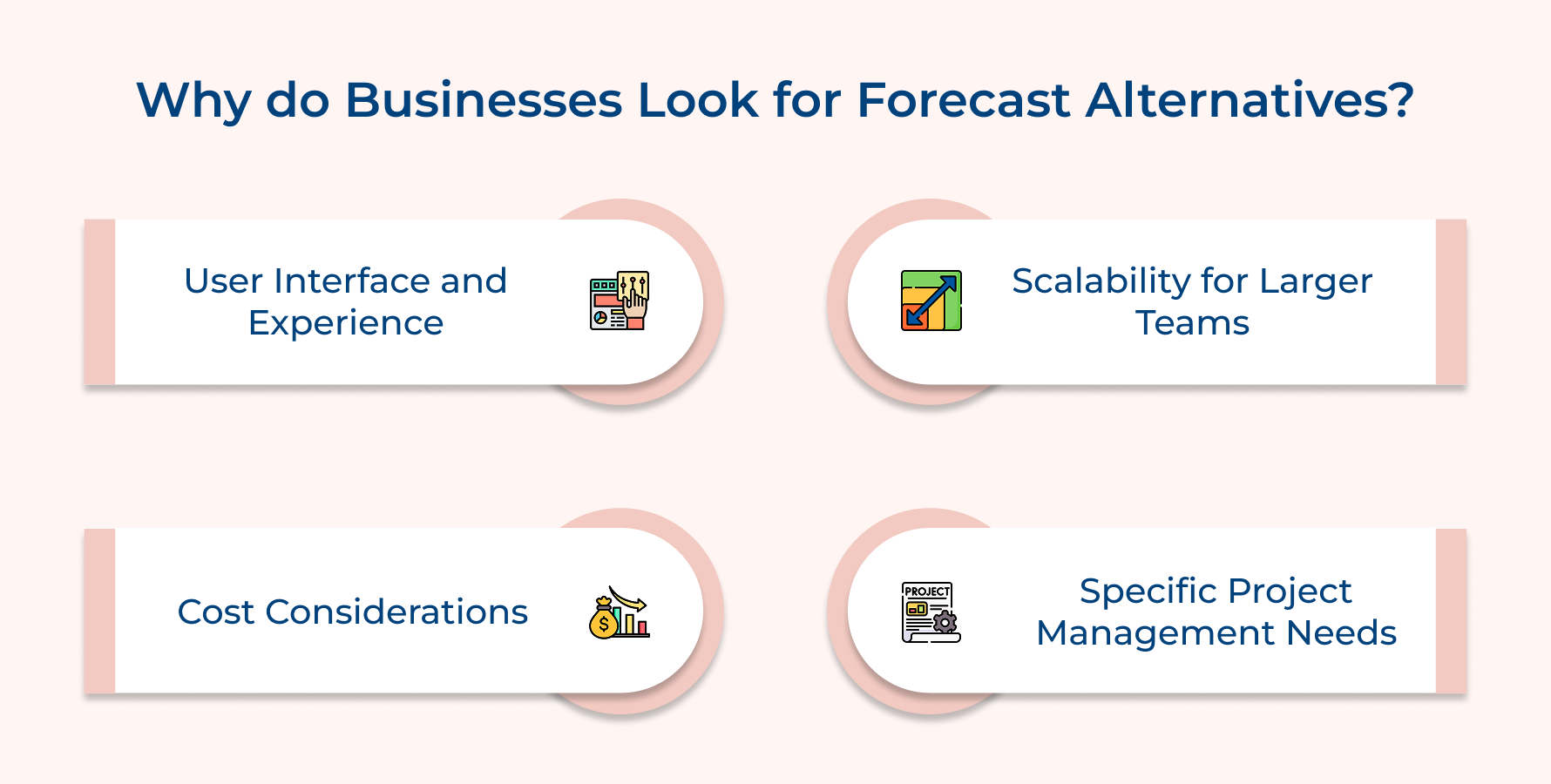 Why do Businesses Look for Forecast Alternatives?

User Interface and Experience

Scalability for Larger Teams

Cost Considerations

PROJECT

Specific Project Management Needs